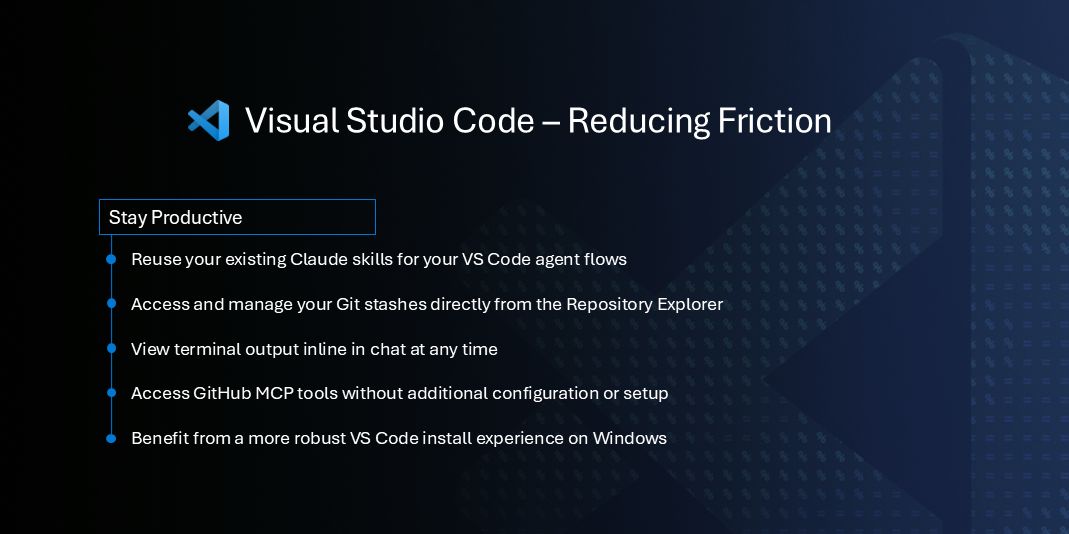 Visual Studio Code – Reducing Friction

Stay Productive

Reuse your existing Claude skills for your VS Code agent flows

Access and manage your Git stashes directly from the Repository Explorer

View terminal output inline in chat at any time

Access GitHub MCP tools without additional configuration or setup

Benefit from a more robust VS Code install experience on Windows